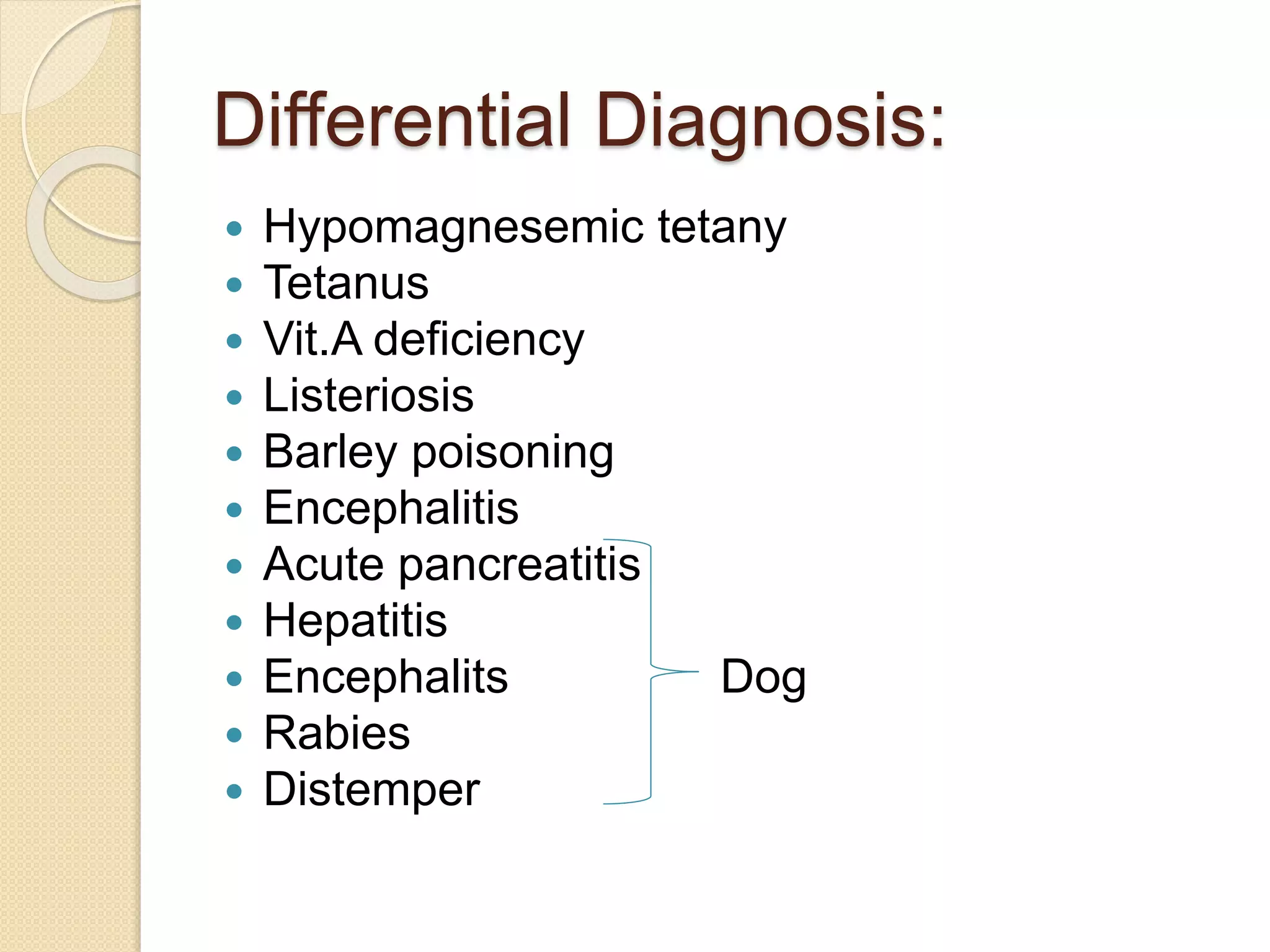 Differential Diagnosis:

- Hypomagnesemic tetany
- Tetanus
- Vit.A deficiency
- Listeriosis
- Barley poisoning
- Encephalitis
- Acute pancreatitis
- Hepatitis
- Encephalits
- Rabies
- Distemper

Dog